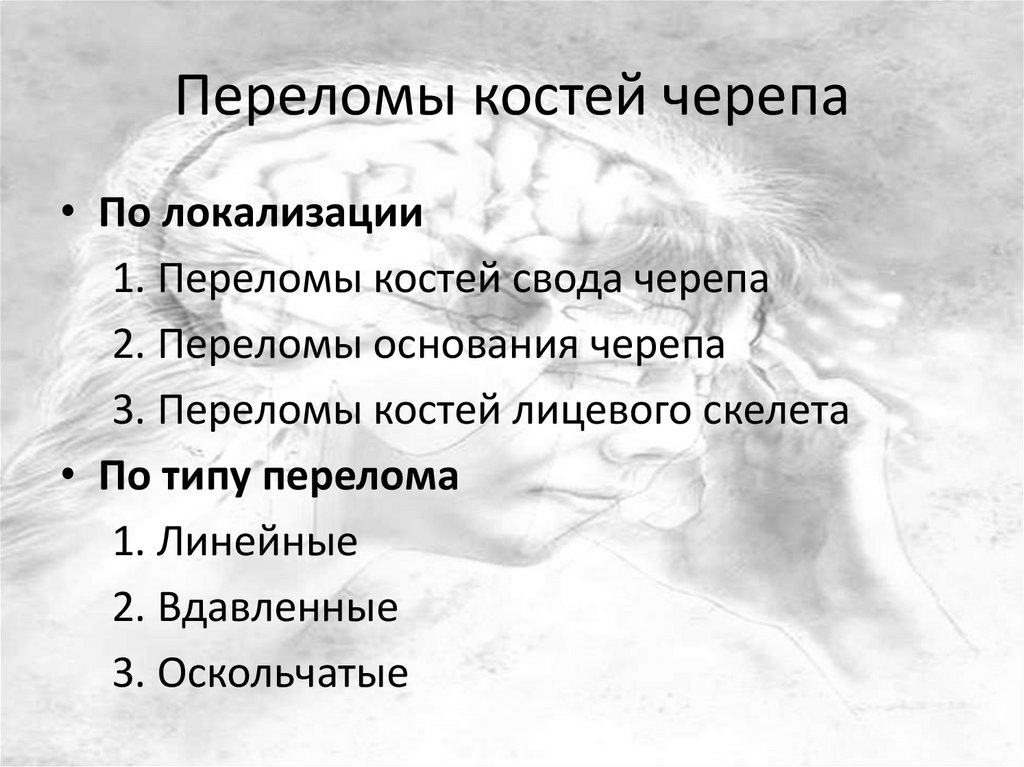 Переломы костей черепа

• По локализации

1. Переломы костей свода черепа

2. Переломы основания черепа

3. Переломы костей лицевого скелета

• По типу перелома

1. Линейные

2. Вдавленные

3. Оскольчатые